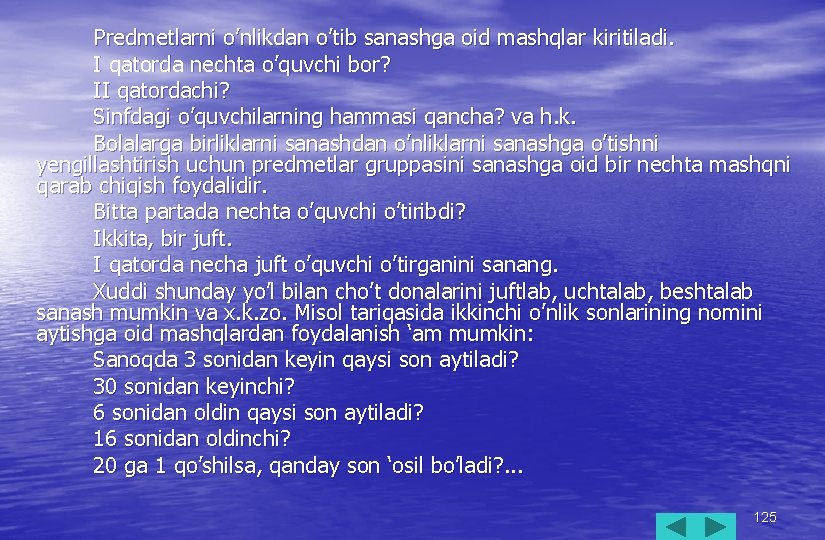 Predmetlarni o’nlikdan o’tib sanashga oid mashqlar kiritiladi.

I qatorda nechta o’quvchi bor?

II qatordachi?

Sinfdagi o’quvchilarning hammasi qancha? va h.k.

Bolalarga birliklarni sanashdan o’nliklarni sanashga o’tishni yengillashtirish uchun predmetlar gruppasini sanashga oid bir nechta mashqni qarab chiqish foydalidir.

Bitta partada nechta o’quvchi o’tiribdi?

Ikkita, bir juft.

I qatorda necha juft o’quvchi o’tirganini sanang.

Xuddi shunday yo’l bilan cho’t donalarini juftlab, uchtalab, beshtalab sanash mumkin va x.k.zo. Misol tariqasida ikkinchi o’nlik sonlarining nomini aytishga oid mashqlardan foydalanish ‘am mumkin:

Sanoqda 3 sonidan keyin qaysi son aytiladi?

30 sonidan keyinchi?

6 sonidan oldin qaysi son aytiladi?

16 sonidan oldinchi?

20 ga 1 qo’shilsa, qanday son ‘osil bo’ladi?...

125